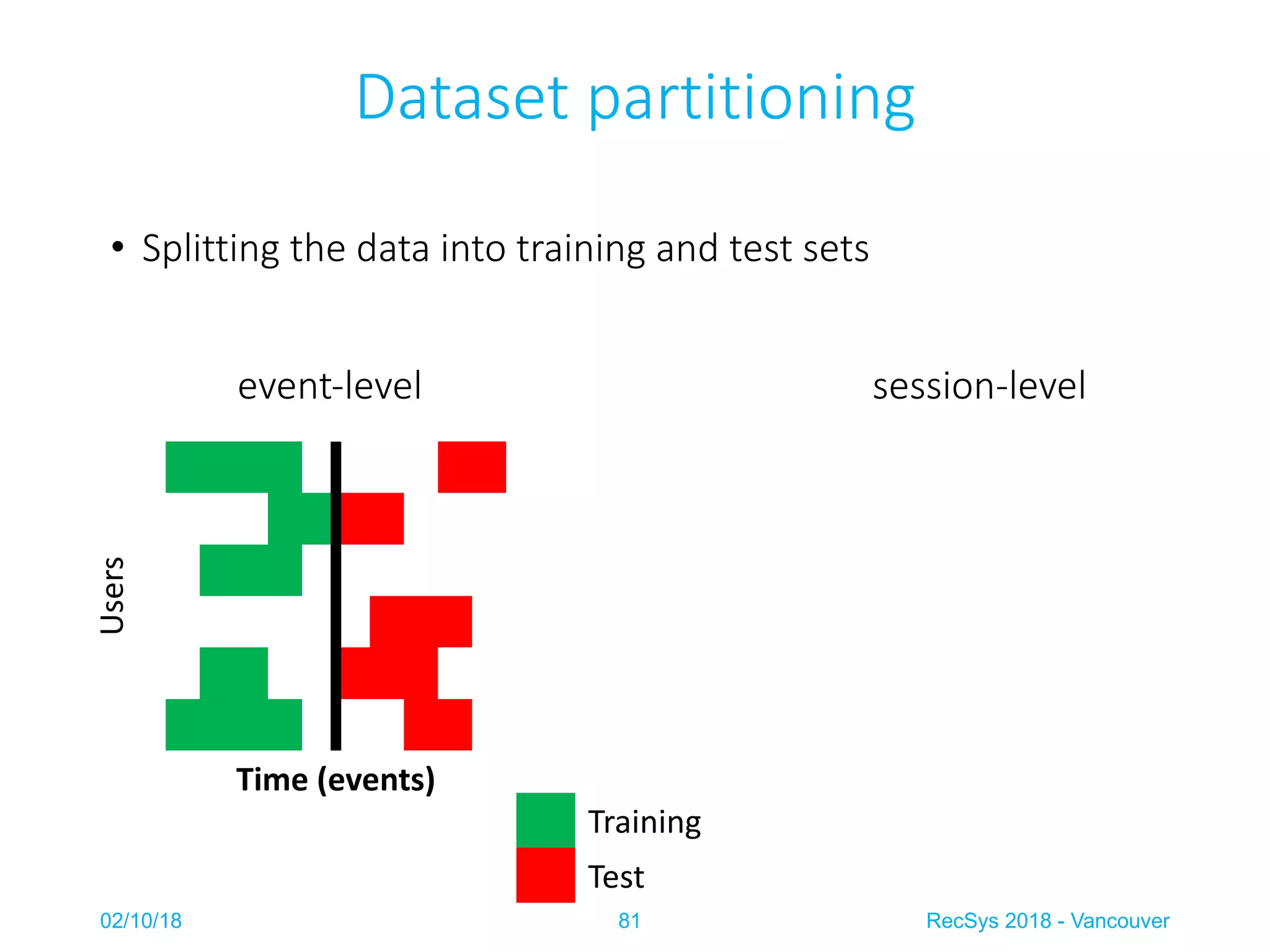 Dataset partitioning

• Splitting the data into training and test sets

event-level

session-level

Users

Time (events)

Training

Test

02/10/18

81

RecSys 2018 - Vancouver